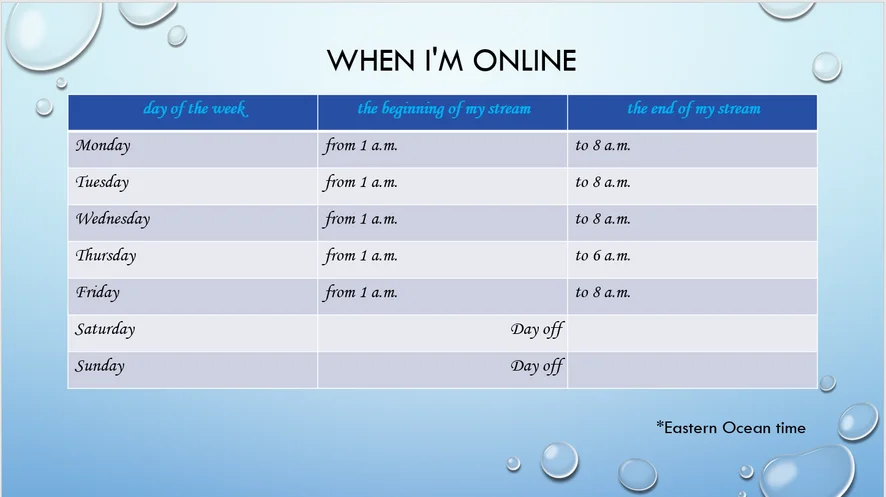 WHEN I'M ONLINE

| day of the week | the beginning of my stream | the end of my stream |
|---|---|---|
| Monday | from 1 a.m. | to 8 a.m. |
| Tuesday | from 1 a.m. | to 8 a.m. |
| Wednesday | from 1 a.m. | to 8 a.m. |
| Thursday | from 1 a.m. | to 6 a.m. |
| Friday | from 1 a.m. | to 8 a.m. |
| Saturday | Day off | |
| Sunday | Day off | |

*Eastern Ocean time